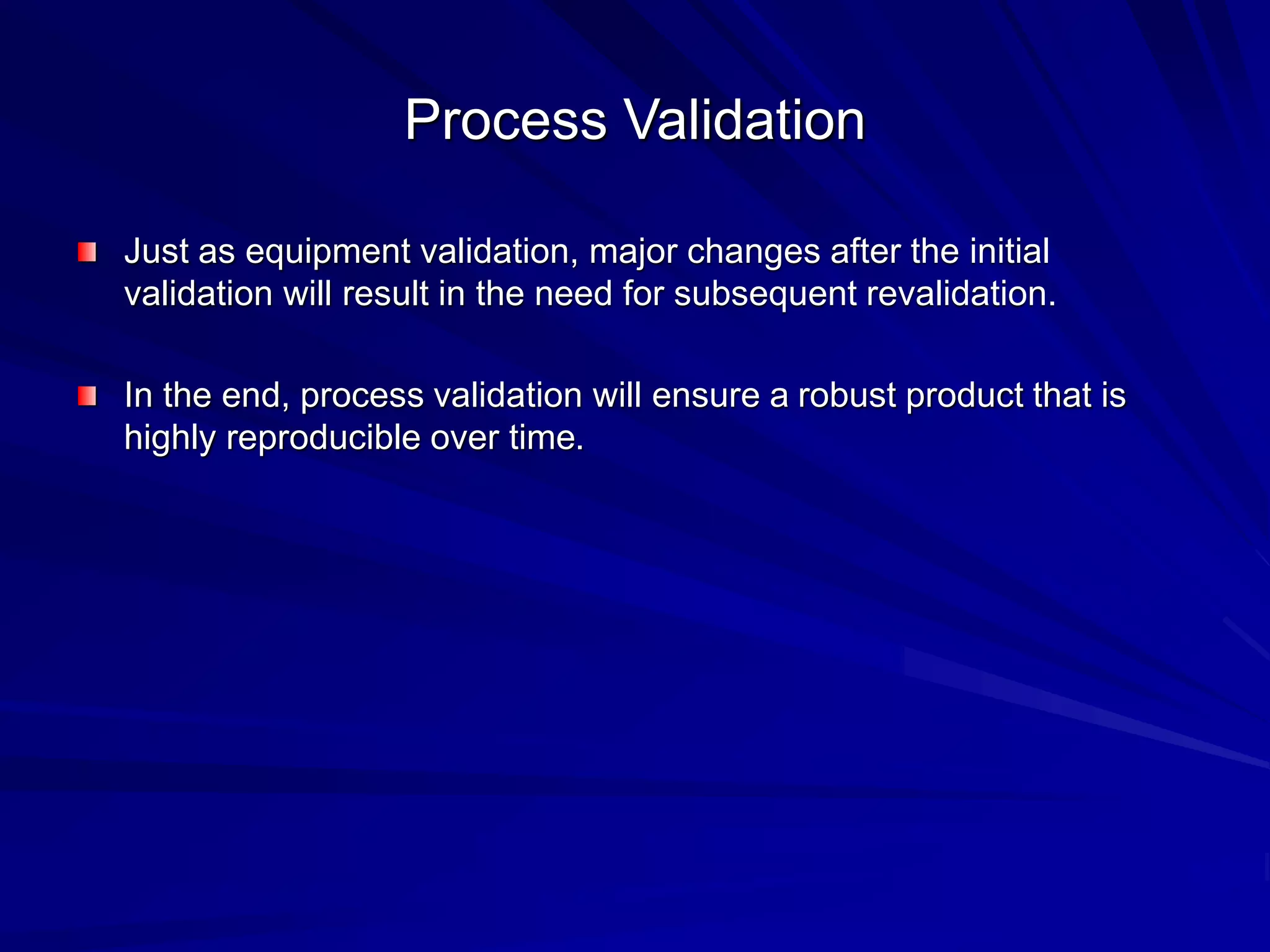 Process Validation

Just as equipment validation, major changes after the initial validation will result in the need for subsequent revalidation.

In the end, process validation will ensure a robust product that is highly reproducible over time.